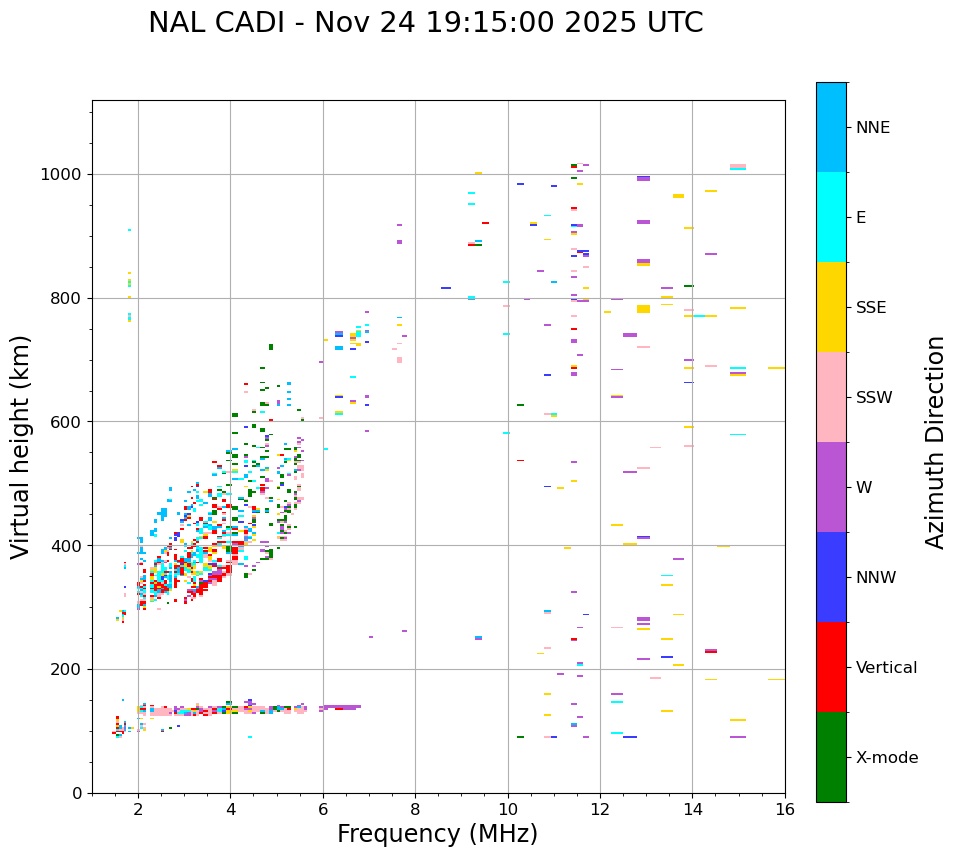 NAL CADI - Nov 24 19:15:00 2025 UTC

Virtual height (km)

1000
800
600
400
200
0

2
4
6
8
10
12
14
16

Frequency (MHz)

NNE
E
SSE
SSW
W
NNW
Vertical
X-mode

Azimuth Direction